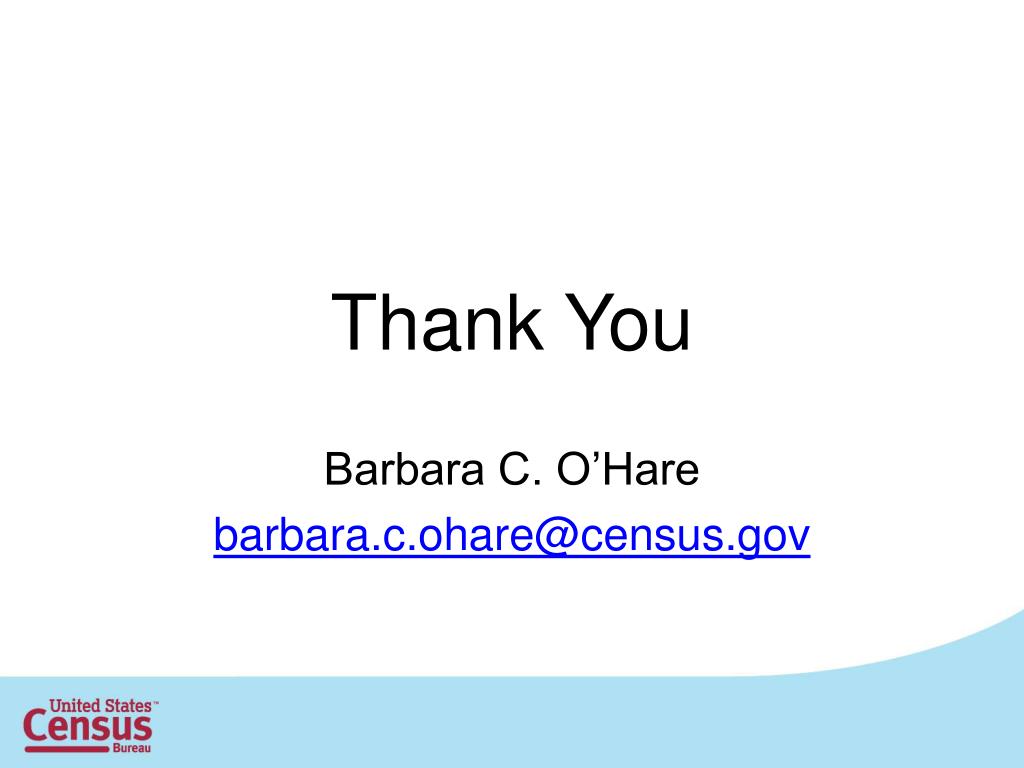 Thank You

Barbara C. O’Hare
barbara.c.ohare@census.gov

United States™
Census
Bureau